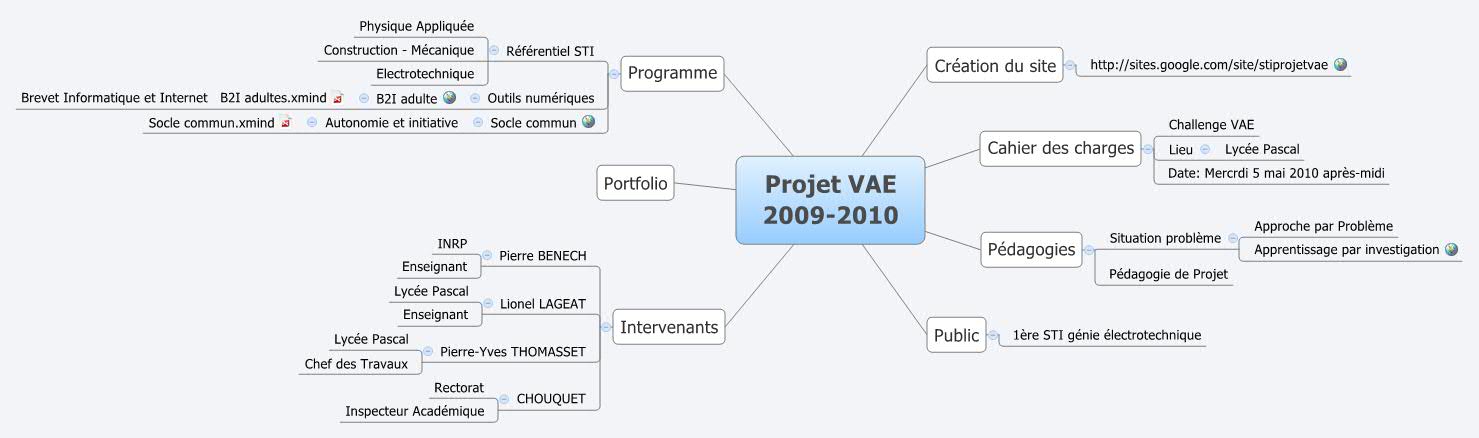 Projet VAE
2009-2010

Programme
Référentiel STI
Physique Appliquée
Construction - Mécanique
Electrotechnique
Outils numériques
B2I adulte
B2I adultes.xmind
Brevet Informatique et Internet
Socle commun
Autonomie et initiative
Socle commun.xmind

Portfolio

Intervenants
Pierre BENECH
INRP
Enseignant
Lionel LAGEAT
Lycée Pascal
Enseignant
Pierre-Yves THOMASSET
Lycée Pascal
Chef des Travaux
CHOUQUET
Rectorat
Inspecteur Académique

Création du site
http://sites.google.com/site/stiprojetvae

Cahier des charges
Challenge VAE
Lieu
Lycée Pascal
Date: Mercrdi 5 mai 2010 après-midi

Pédagogies
Situation problème
Approche par Problème
Apprentissage par investigation
Pédagogie de Projet

Public
1ère STI génie électrotechnique